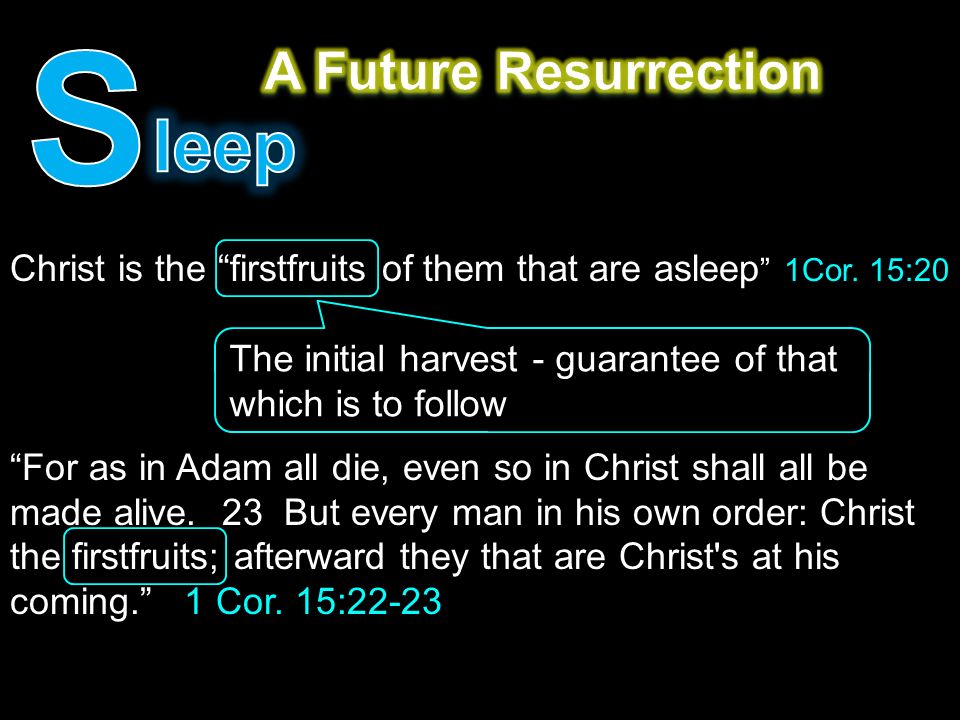 Sleep

A Future Resurrection

Christ is the “firstfruits of them that are asleep” 1Cor. 15:20

The initial harvest - guarantee of that which is to follow

“For as in Adam all die, even so in Christ shall all be made alive. 23 But every man in his own order: Christ the firstfruits; afterward they that are Christ's at his coming.” 1 Cor. 15:22-23